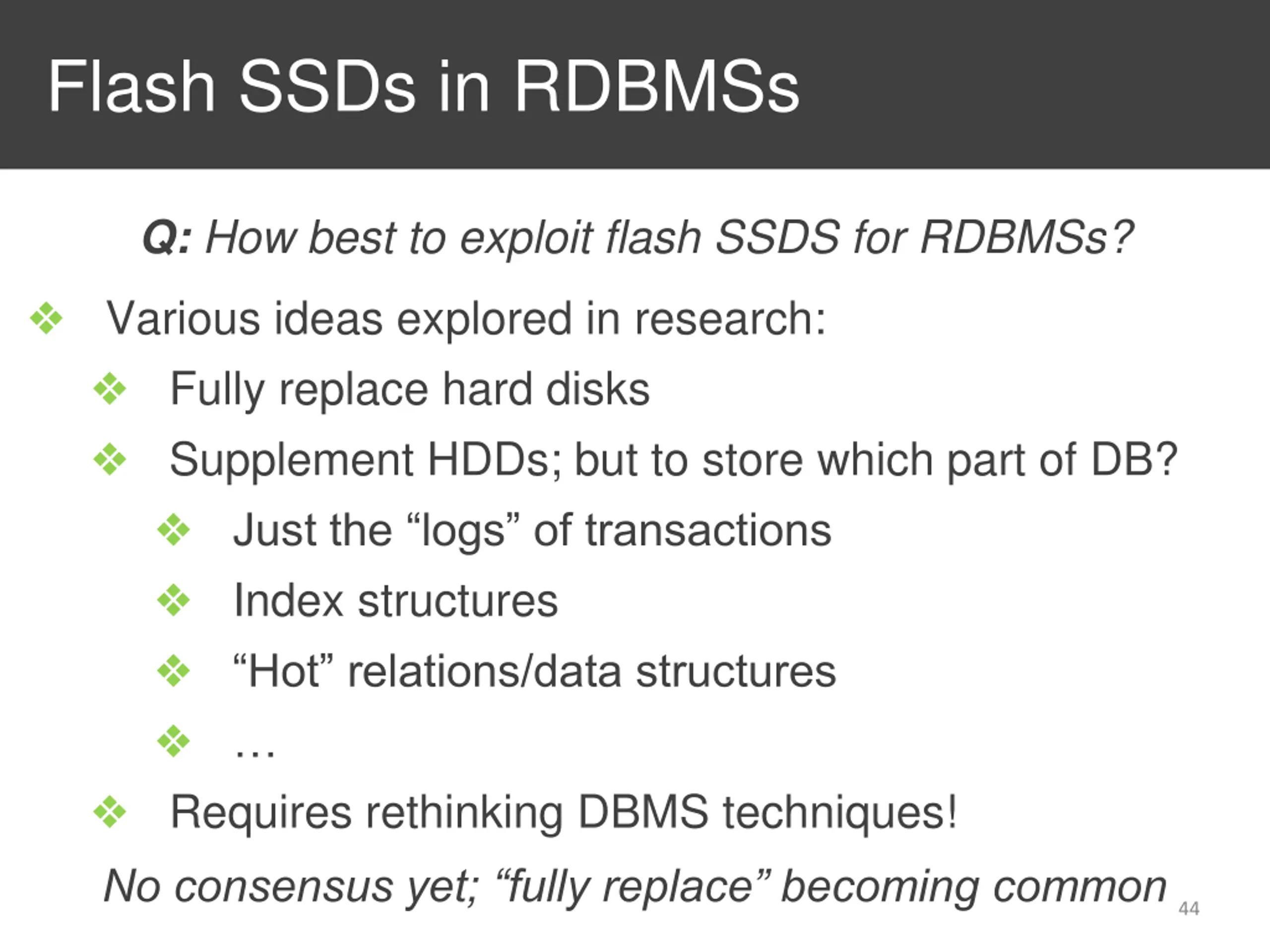 Flash SSDs in RDBMSs

Q: How best to exploit flash SSDS for RDBMSs?

❖ Various ideas explored in research:
❖ Fully replace hard disks
❖ Supplement HDDs; but to store which part of DB?
❖ Just the “logs” of transactions
❖ Index structures
❖ “Hot” relations/data structures
❖ …
❖ Requires rethinking DBMS techniques!

No consensus yet; “fully replace” becoming common

44